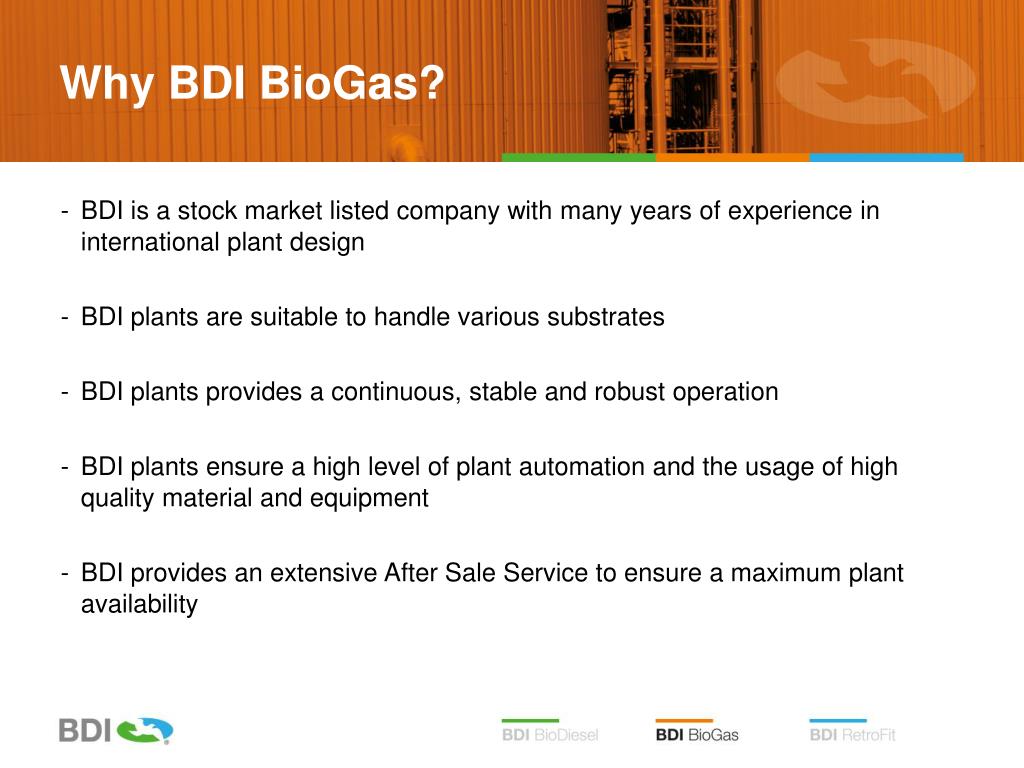 Why BDI BioGas?

- BDI is a stock market listed company with many years of experience in international plant design

- BDI plants are suitable to handle various substrates

- BDI plants provides a continuous, stable and robust operation

- BDI plants ensure a high level of plant automation and the usage of high quality material and equipment

- BDI provides an extensive After Sale Service to ensure a maximum plant availability

BDI

BDI BioDiesel

BDI BioGas

BDI RetroFit